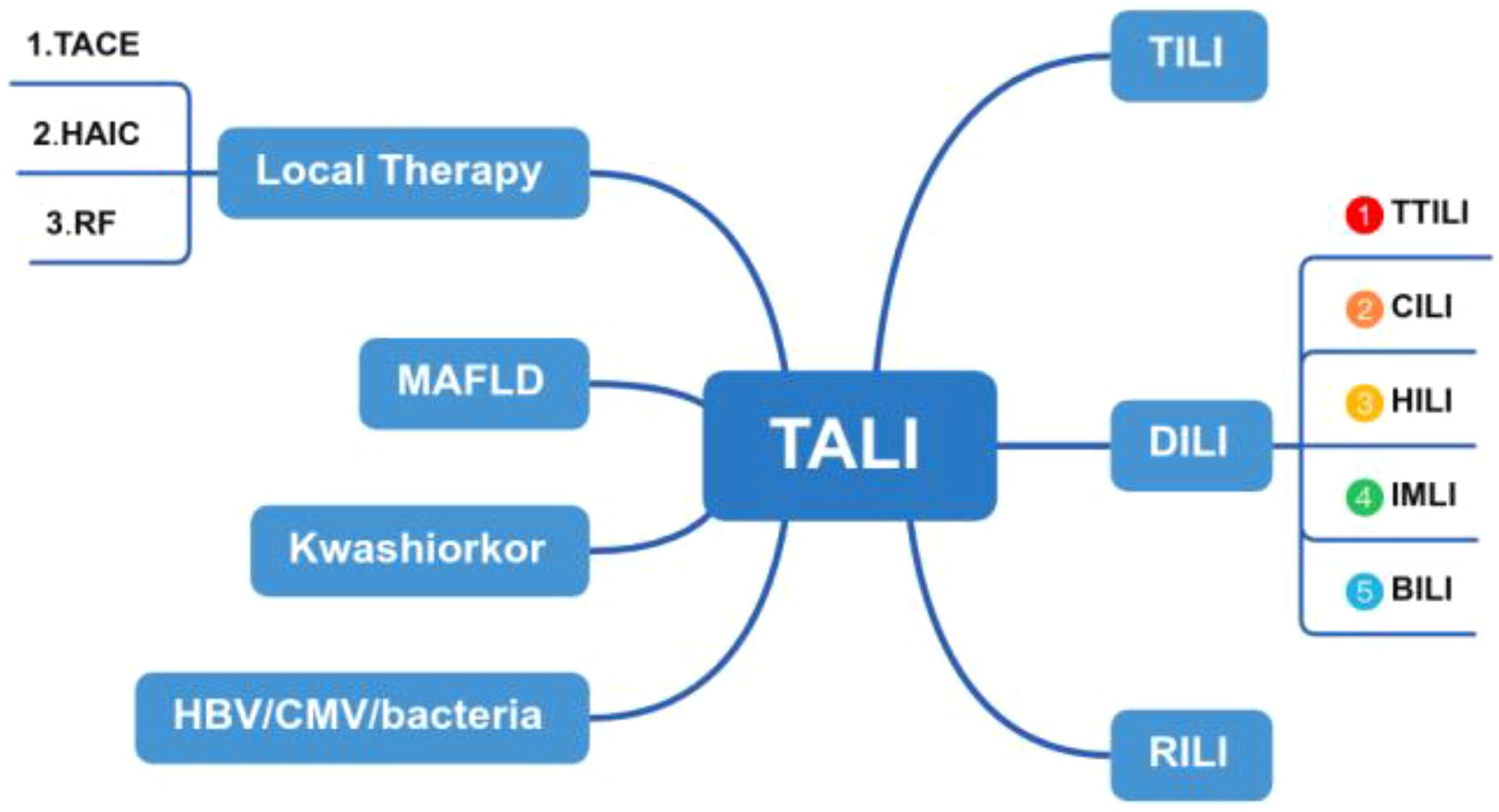 1.TACE

2.HAIC

3.RF

Local Therapy

MAFLD

Kwashiorkor

HBV/CMV/bacteria

TALI

TILI

DILI

RILI

1 TTILI

2 CILI

3 HILI

4 IMLI

5 BILI